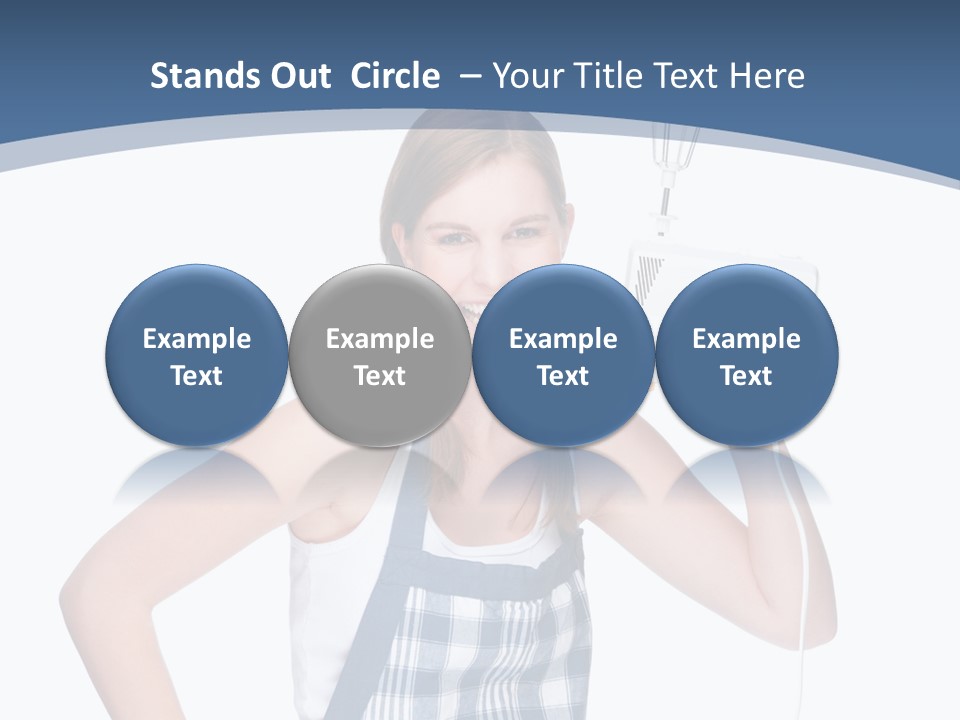 Stands Out Circle – Your Title Text Here

Example Text

Example Text

Example Text

Example Text